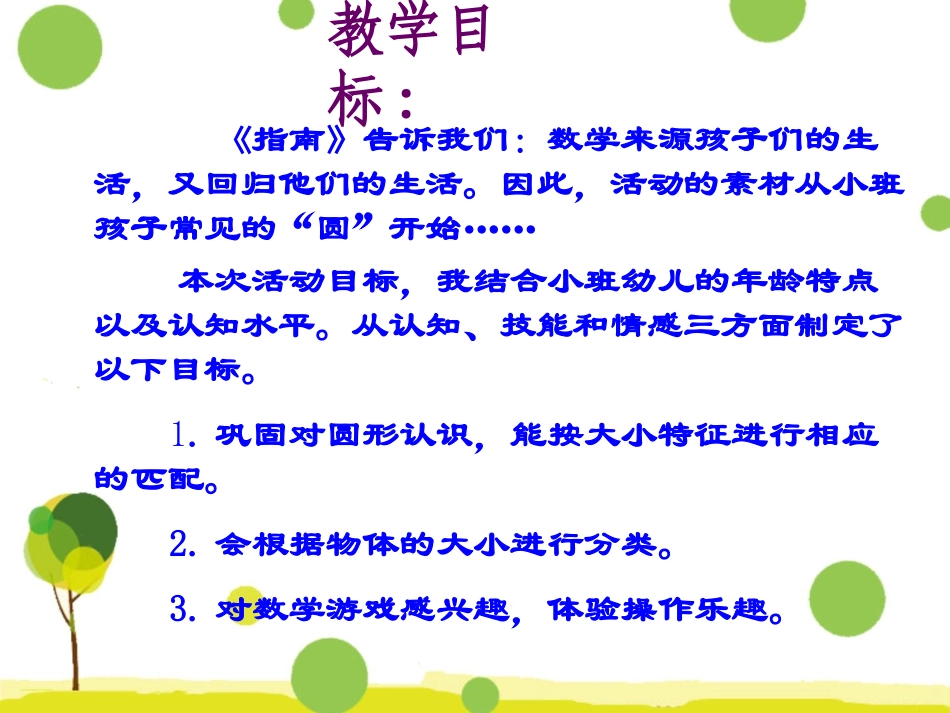 教学目标：

《指南》告诉我们：数学来源孩子们的生活，又回归他们的生活。因此，活动的素材从小班孩子常见的“圆”开始……

本次活动目标，我结合小班幼儿的年龄特点以及认知水平。从认知、技能和情感三方面制定了以下目标。

1. 巩固对圆形认识，能按大小特征进行相应的匹配。

2. 会根据物体的大小进行分类。

3. 对数学游戏感兴趣，体验操作乐趣。